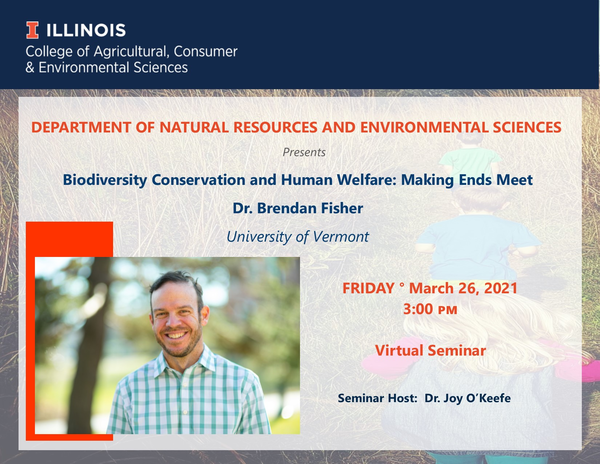 I ILLINOIS
College of Agricultural, Consumer & Environmental Sciences

DEPARTMENT OF NATURAL RESOURCES AND ENVIRONMENTAL SCIENCES

Presents

Biodiversity Conservation and Human Welfare: Making Ends Meet

Dr. Brendan Fisher

University of Vermont

FRIDAY ° March 26, 2021
3:00 PM

Virtual Seminar

Seminar Host: Dr. Joy O'Keefe